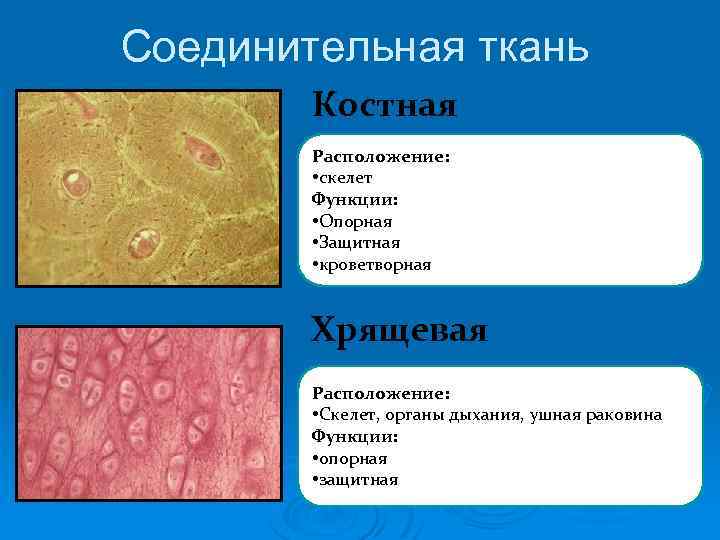 Соединительная ткань

Костная

Расположение:
•скелет
Функции:
•Опорная
•Защитная
•кроветворная

Хрящевая

Расположение:
•Скелет, органы дыхания, ушная раковина
Функции:
•опорная
•защитная